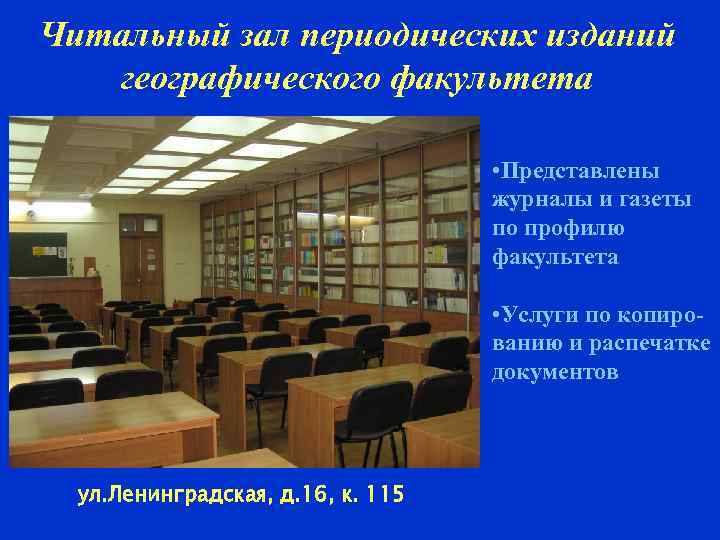 Читальный зал периодических изданий географического факультета

•Представлены журналы и газеты по профилю факультета

•Услуги по копированию и распечатке документов

ул.Ленинградская, д.16, к. 115